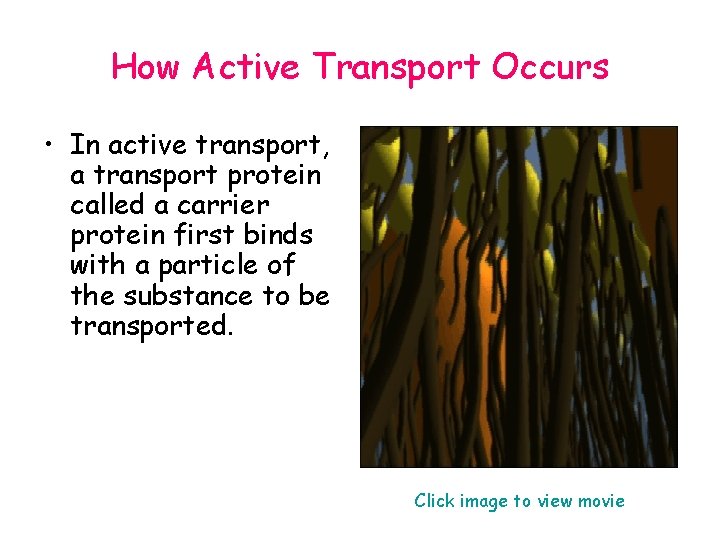 How Active Transport Occurs

• In active transport, a transport protein called a carrier protein first binds with a particle of the substance to be transported.

Click image to view movie